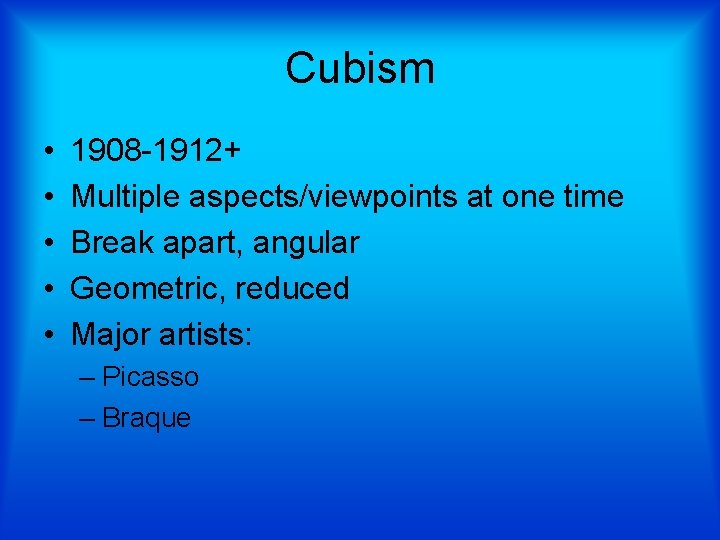 Cubism

• 1908-1912+
• Multiple aspects/viewpoints at one time
• Break apart, angular
• Geometric, reduced
• Major artists:
– Picasso
– Braque